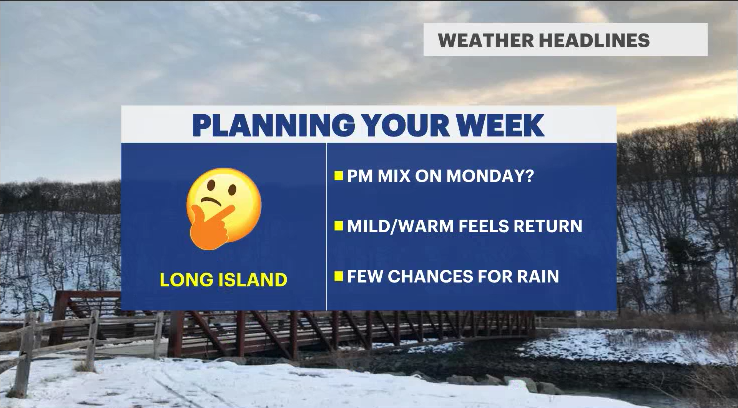 WEATHER HEADLINES

PLANNING YOUR WEEK

LONG ISLAND

PM MIX ON MONDAY?

MILD/WARM FEELS RETURN

FEW CHANCES FOR RAIN